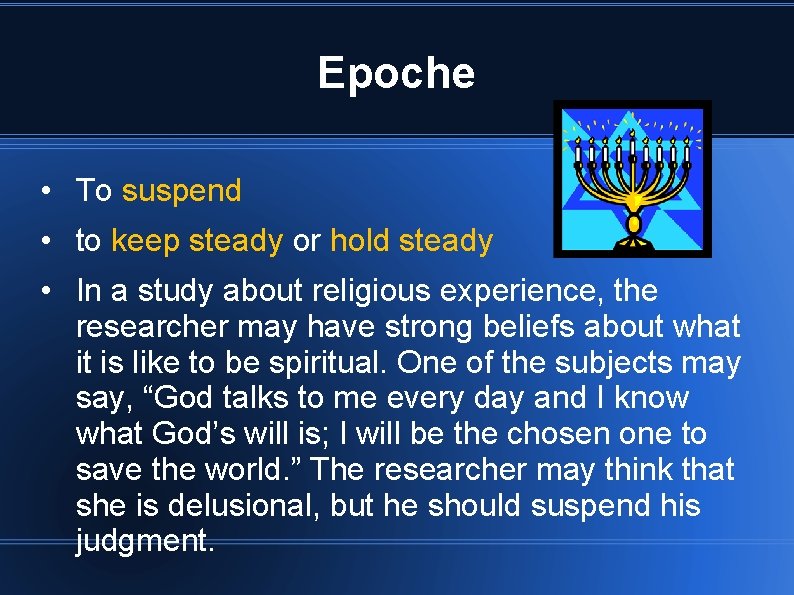 Epoche

• To suspend
• to keep steady or hold steady
• In a study about religious experience, the researcher may have strong beliefs about what it is like to be spiritual. One of the subjects may say, “God talks to me every day and I know what God’s will is; I will be the chosen one to save the world.” The researcher may think that she is delusional, but he should suspend his judgment.